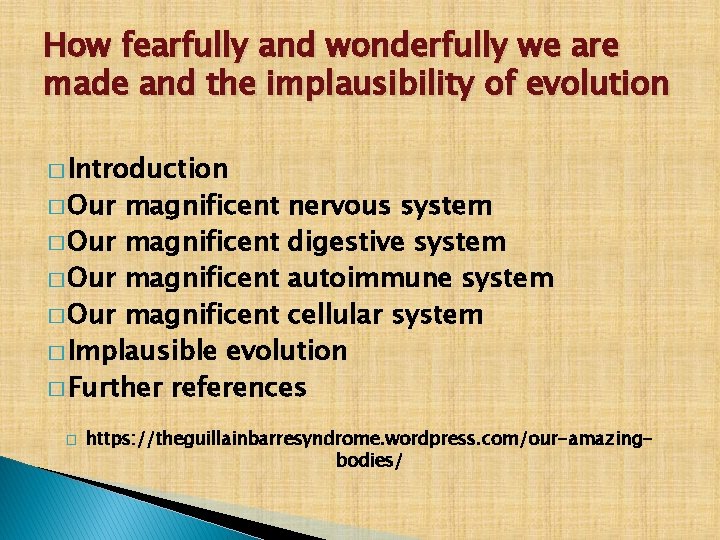 How fearfully and wonderfully we are made and the implausibility of evolution

□ Introduction
□ Our magnificent nervous system
□ Our magnificent digestive system
□ Our magnificent autoimmune system
□ Our magnificent cellular system
□ Implausible evolution
□ Further references

□ https://theguillainbarresyndrome.wordpress.com/our-amazing-bodies/